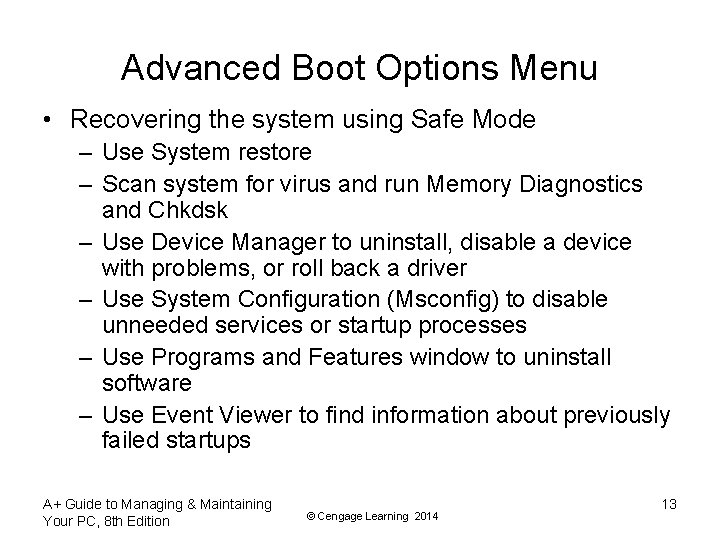 Advanced Boot Options Menu

• Recovering the system using Safe Mode
– Use System restore
– Scan system for virus and run Memory Diagnostics and Chkdsk
– Use Device Manager to uninstall, disable a device with problems, or roll back a driver
– Use System Configuration (Msconfig) to disable unneeded services or startup processes
– Use Programs and Features window to uninstall software
– Use Event Viewer to find information about previously failed startups

A+ Guide to Managing & Maintaining Your PC, 8th Edition

© Cengage Learning 2014

13